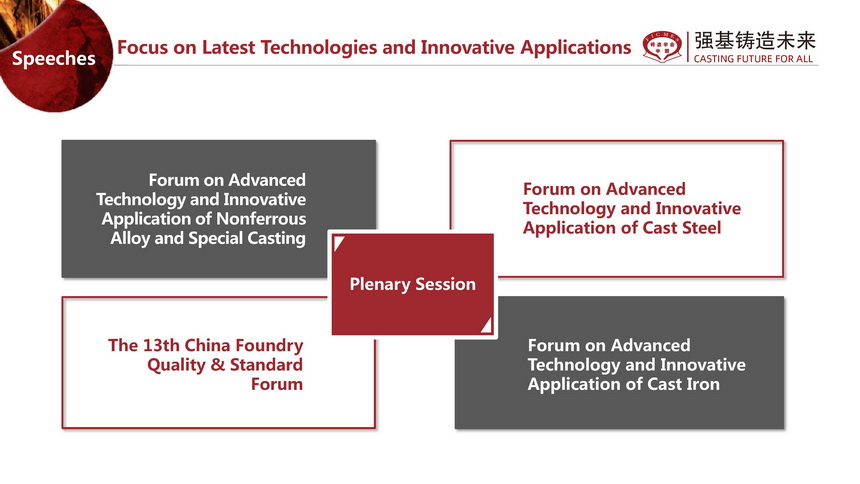 Speeches

Focus on Latest Technologies and Innovative Applications

强基铸造未来
CASTING FUTURE FOR ALL

Forum on Advanced Technology and Innovative Application of Nonferrous Alloy and Special Casting

Forum on Advanced Technology and Innovative Application of Cast Steel

Plenary Session

The 13th China Foundry Quality & Standard Forum

Forum on Advanced Technology and Innovative Application of Cast Iron